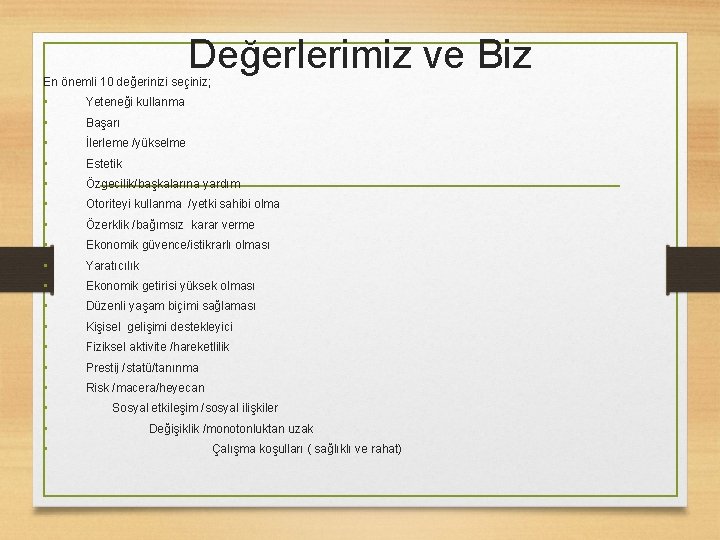 Değerlerimiz ve Biz

En önemli 10 değerinizi seçiniz;

• Yeteneği kullanma
• Başarı
• İlerleme /yükselme
• Estetik
• Özgecilik/başkalarına yardım
• Otoriteyi kullanma /yetki sahibi olma
• Özerklik /bağımsız karar verme
• Ekonomik güvence/istikrarlı olması
• Yaratıcılık
• Ekonomik getirisi yüksek olması
• Düzenli yaşam biçimi sağlaması
• Kişisel gelişimi destekleyici
• Fiziksel aktivite /hareketlilik
• Prestij /statü/tanınma
• Risk /macera/heyecan
• Sosyal etkileşim /sosyal ilişkiler
• Değişiklik /monotonluktan uzak
• Çalışma koşulları ( sağlıklı ve rahat)